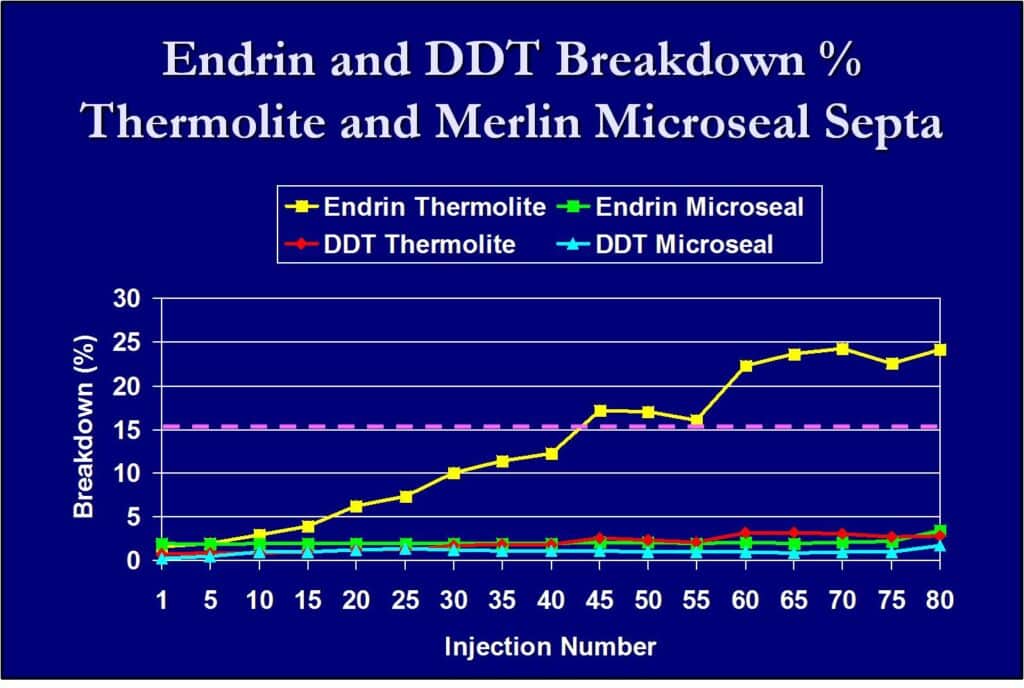 Endrin and DDT Breakdown %
Thermolite and Merlin Microseal Septa

Endrin Thermolite
Endrin Microseal
DDT Thermolite
DDT Microseal

Breakdown (%)

30
25
20
15
10
5
0

1 5 10 15 20 25 30 35 40 45 50 55 60 65 70 75 80

Injection Number